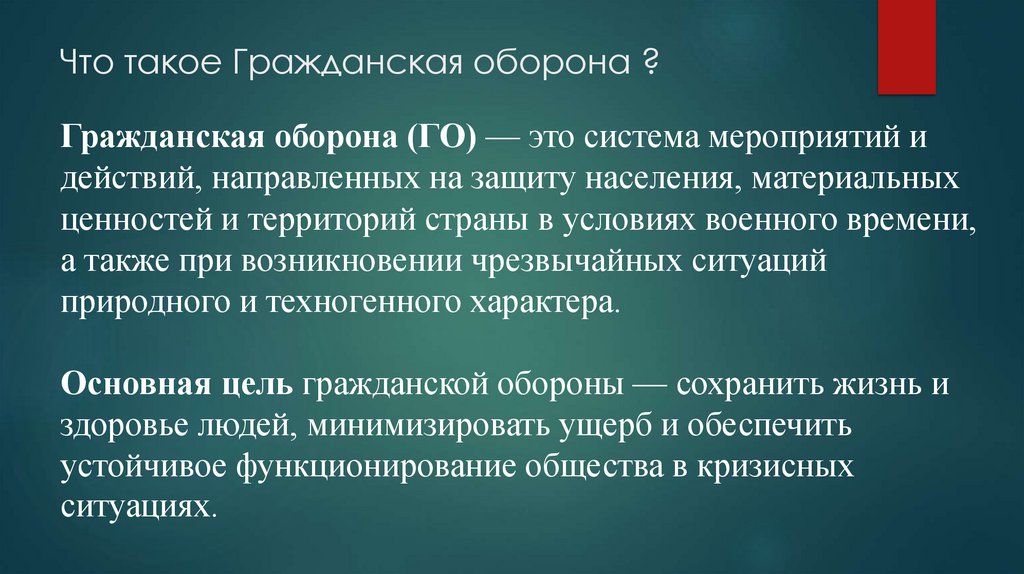 Что такое Гражданская оборона ?

Гражданская оборона (ГО) — это система мероприятий и действий, направленных на защиту населения, материальных ценностей и территорий страны в условиях военного времени, а также при возникновении чрезвычайных ситуаций природного и техногенного характера.

Основная цель гражданской обороны — сохранить жизнь и здоровье людей, минимизировать ущерб и обеспечить устойчивое функционирование общества в кризисных ситуациях.